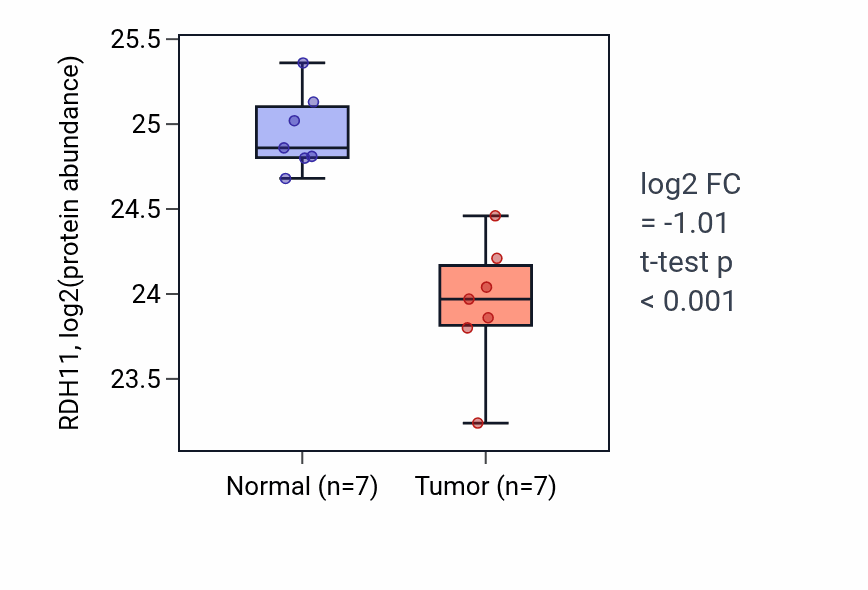 RDH11, log2(protein abundance)

25.5
25
24.5
24
23.5

Normal (n=7)
Tumor (n=7)

log2 FC
= -1.01
t-test p
< 0.001